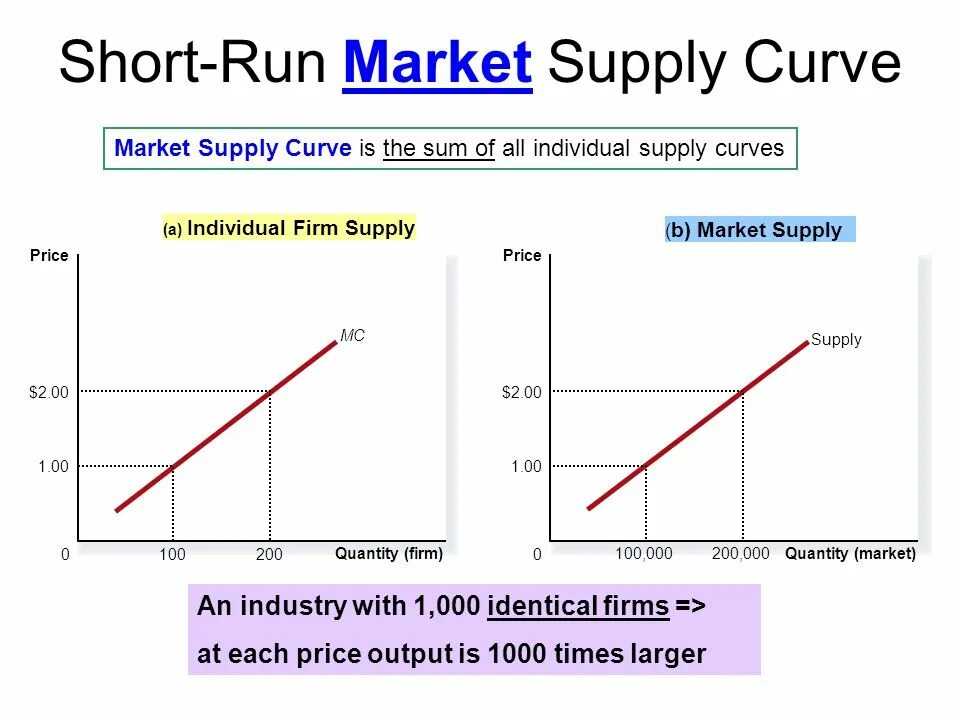 Short-Run Market Supply Curve

Market Supply Curve is the sum of all individual supply curves

(a) Individual Firm Supply

Price

MC

$2.00

1.00

0

100

200

Quantity (firm)

(b) Market Supply

Price

Supply

$2.00

1.00

0

100,000

200,000

Quantity (market)

An industry with 1,000 identical firms =>
at each price output is 1000 times larger